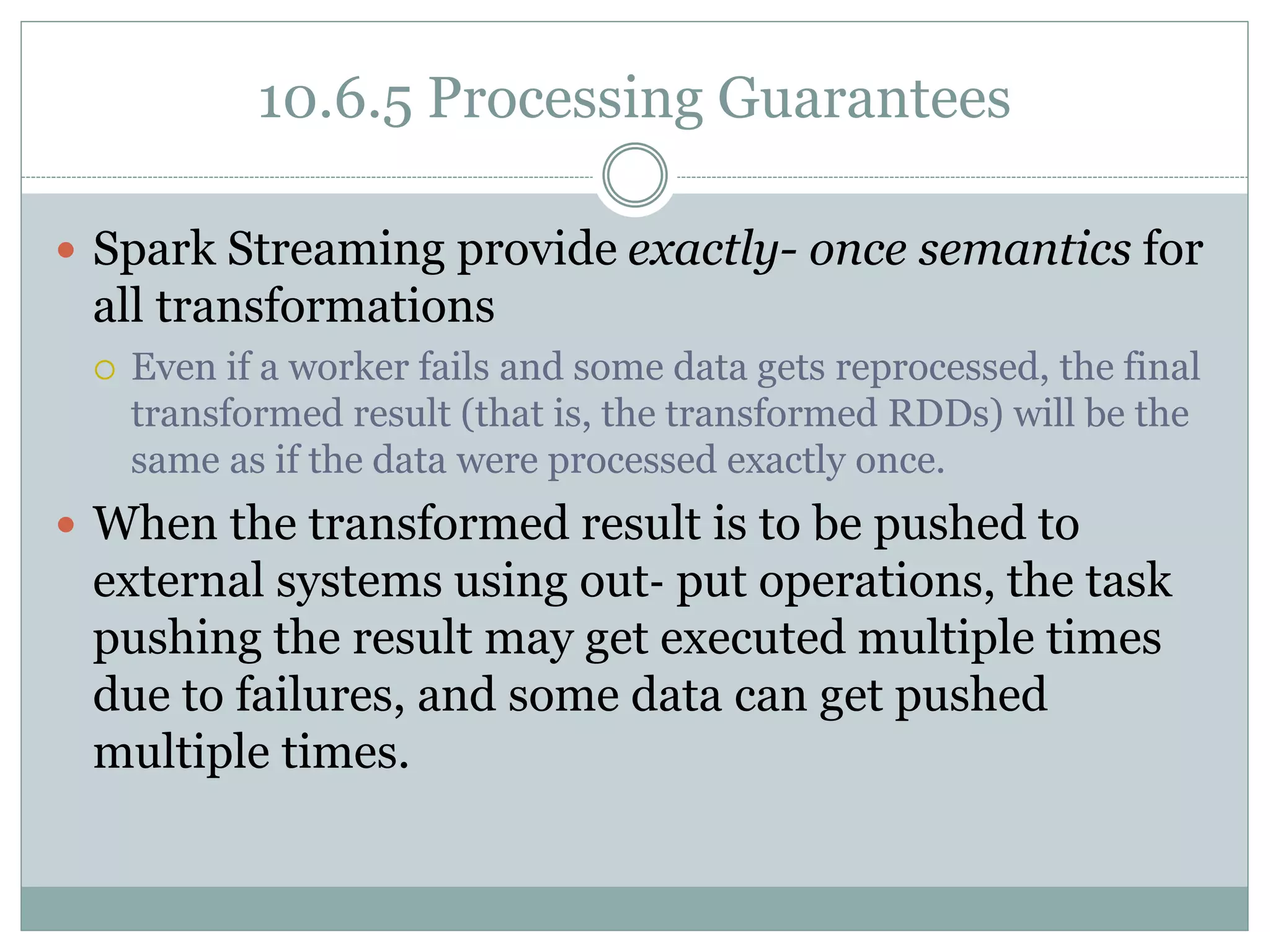 10.6.5 Processing Guarantees

Spark Streaming provide exactly- once semantics for all transformations

Even if a worker fails and some data gets reprocessed, the final transformed result (that is, the transformed RDDs) will be the same as if the data were processed exactly once.

When the transformed result is to be pushed to external systems using out- put operations, the task pushing the result may get executed multiple times due to failures, and some data can get pushed multiple times.